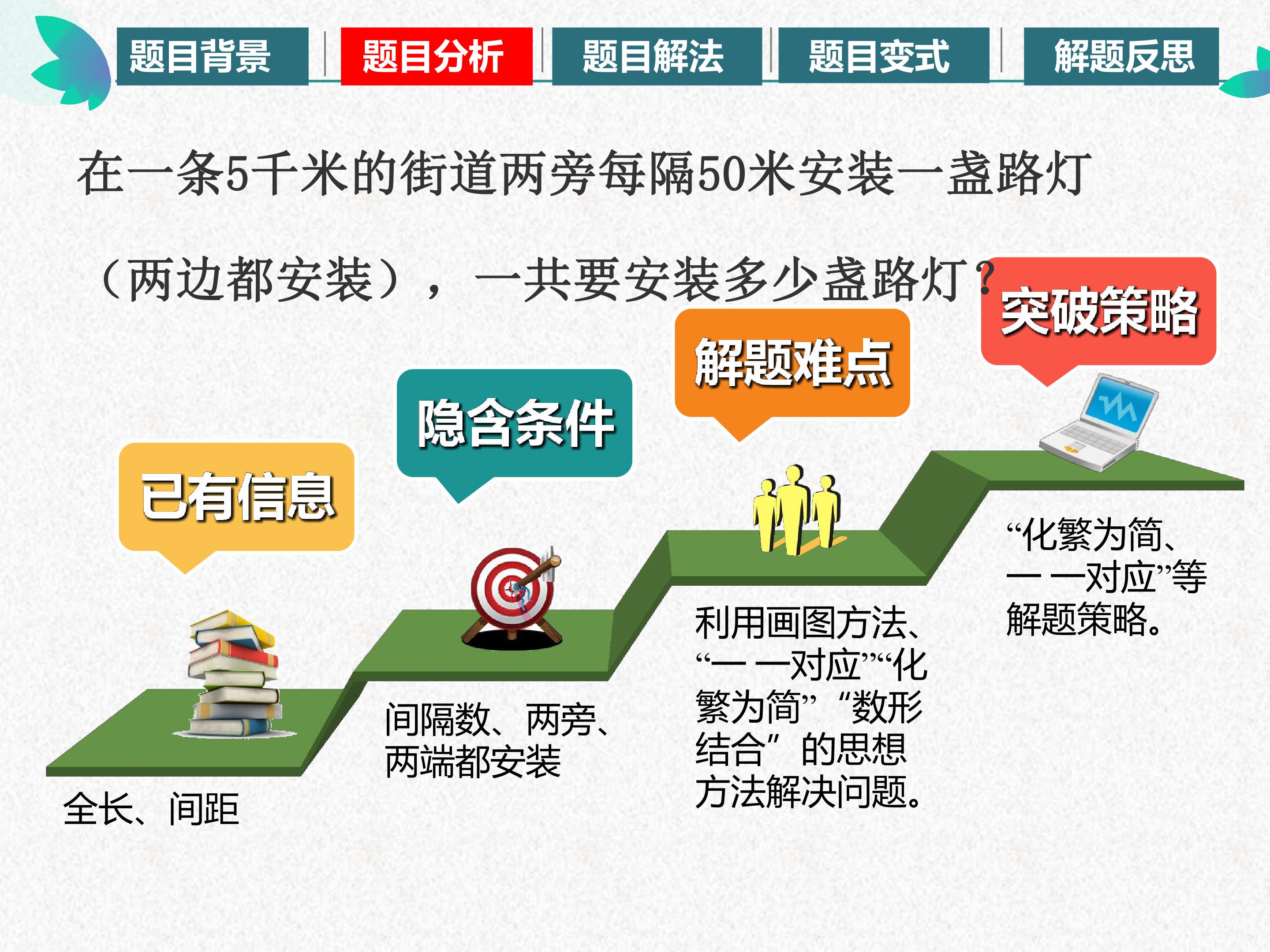 题目背景 题目分析 题目解法 题目变式 解题反思

在一条5千米的街道两旁每隔50米安装一盏路灯（两边都安装），一共要安装多少盏路灯？

已有信息

全长、间距

隐含条件

间隔数、两旁、两端都安装

解题难点

利用画图方法、“一一对应”“化繁为简”“数形结合”的思想方法解决问题。

突破策略

“化繁为简、一一对应”等解题策略。